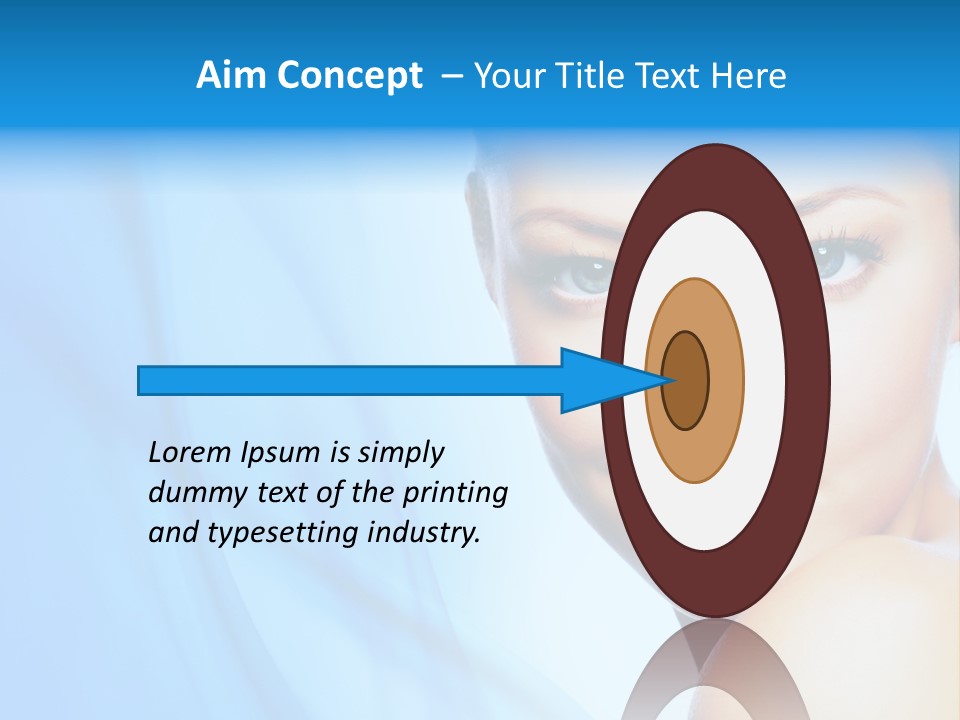 Aim Concept – Your Title Text Here

Lorem Ipsum is simply dummy text of the printing and typesetting industry.